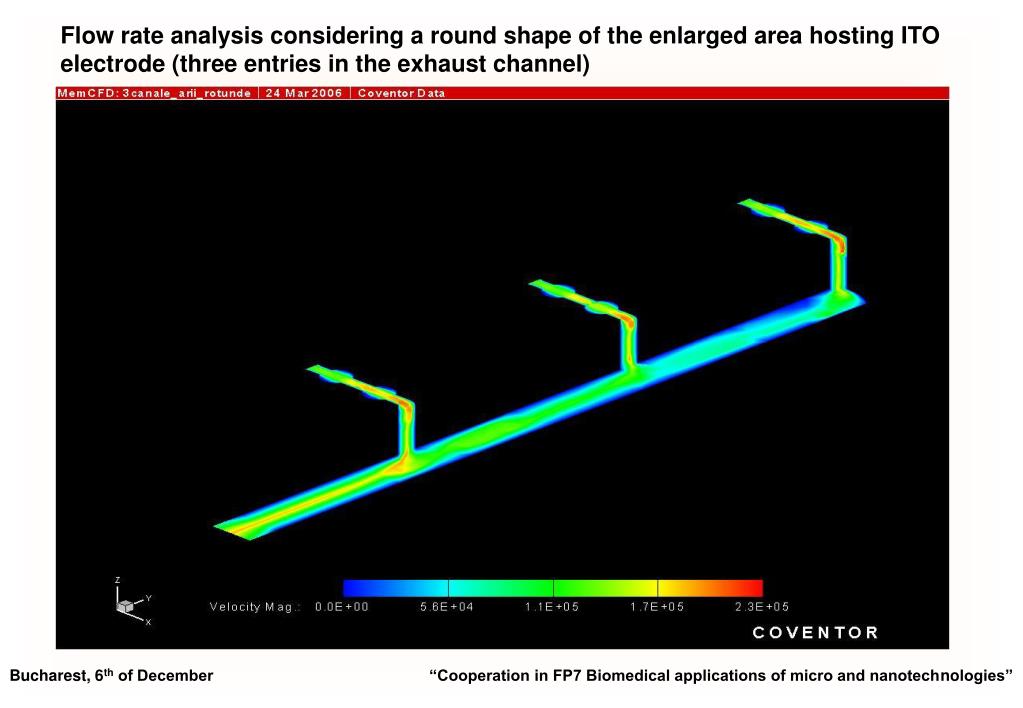 Flow rate analysis considering a round shape of the enlarged area hosting ITO electrode (three entries in the exhaust channel)

MemCFD: 3canale_arii_rotunde | 24 Mar 2006 | Coventor Data

Z
Y
X

Velocity Mag.: 0.0E+00 5.6E+04 1.1E+05 1.7E+05 2.3E+05

COVENTOR

Bucharest, 6$^{th}$ of December

“Cooperation in FP7 Biomedical applications of micro and nanotechnologies”